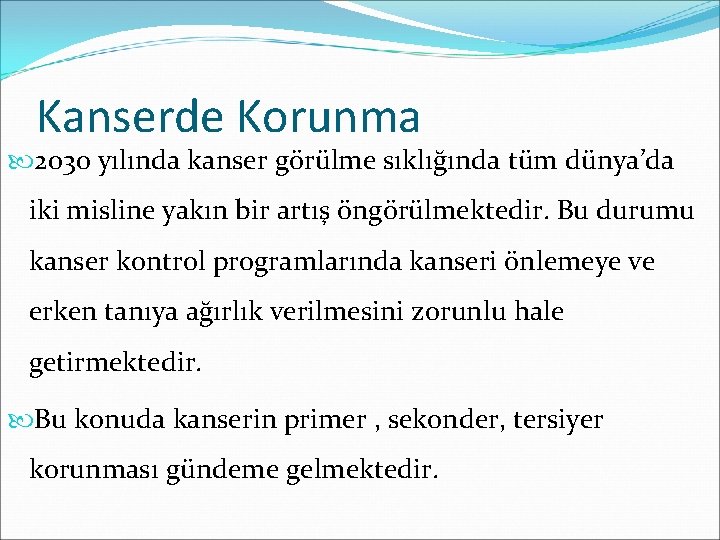 Kanserde Korunma

2030 yılında kanser görülme sıklığında tüm dünya’da iki misline yakın bir artış öngörülmektedir. Bu durumu kanser kontrol programlarında kanseri önlemeye ve erken tanıya ağırlık verilmesini zorunlu hale getirmektedir.

Bu konuda kanserin primer , sekonder, tersiyer korunması gündeme gelmektedir.